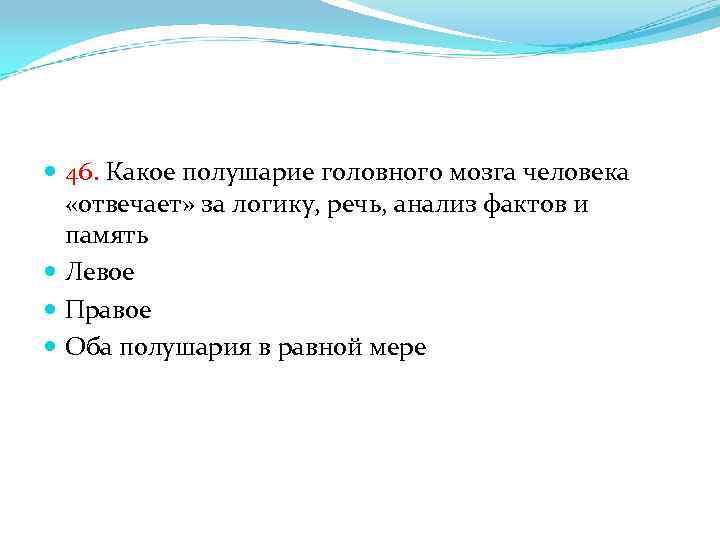 46. Какое полушарие головного мозга человека «отвечает» за логику, речь, анализ фактов и память

Левое

Правое

Оба полушария в равной мере